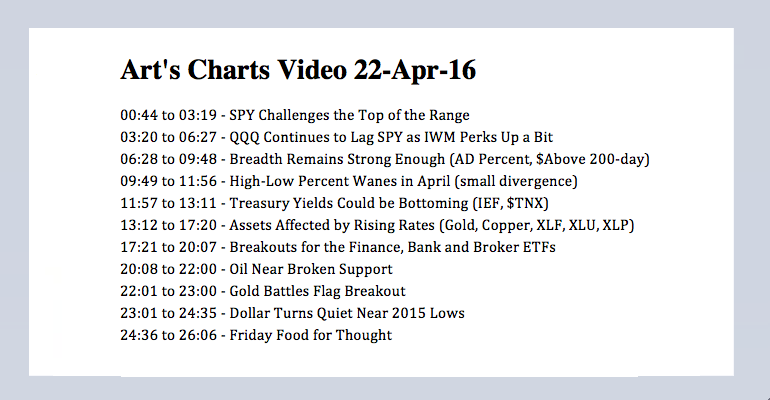 Art's Charts Video 22-Apr-16

00:44 to 03:19 - SPY Challenges the Top of the Range
03:20 to 06:27 - QQQ Continues to Lag SPY as IWM Perks Up a Bit
06:28 to 09:48 - Breadth Remains Strong Enough (AD Percent, \$Above 200-day)
09:49 to 11:56 - High-Low Percent Wanes in April (small divergence)
11:57 to 13:11 - Treasury Yields Could be Bottoming (IEF, \$TNX)
13:12 to 17:20 - Assets Affected by Rising Rates (Gold, Copper, XLF, XLU, XLP)
17:21 to 20:07 - Breakouts for the Finance, Bank and Broker ETFs
20:08 to 22:00 - Oil Near Broken Support
22:01 to 23:00 - Gold Battles Flag Breakout
23:01 to 24:35 - Dollar Turns Quiet Near 2015 Lows
24:36 to 26:06 - Friday Food for Thought